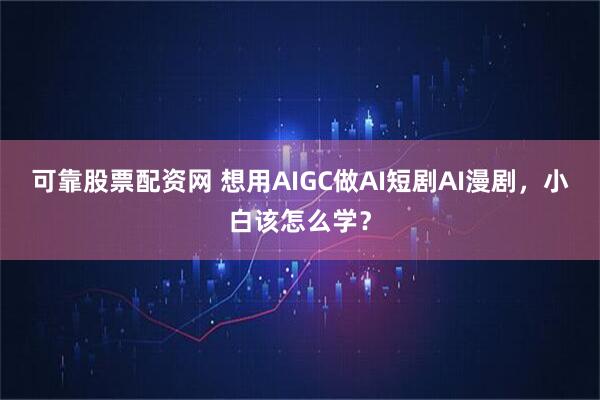 可靠股票配资网 想用AIGC做AI短剧AI漫剧，小白该怎么学？